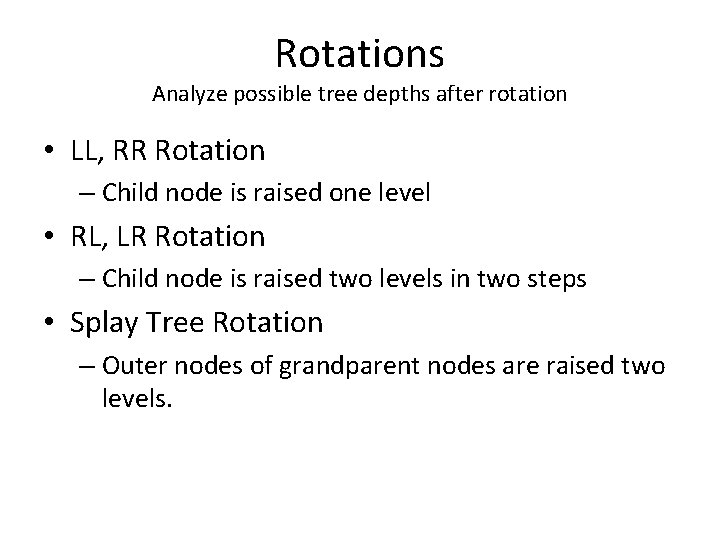 Rotations
Analyze possible tree depths after rotation

• LL, RR Rotation
– Child node is raised one level
• RL, LR Rotation
– Child node is raised two levels in two steps
• Splay Tree Rotation
– Outer nodes of grandparent nodes are raised two levels.